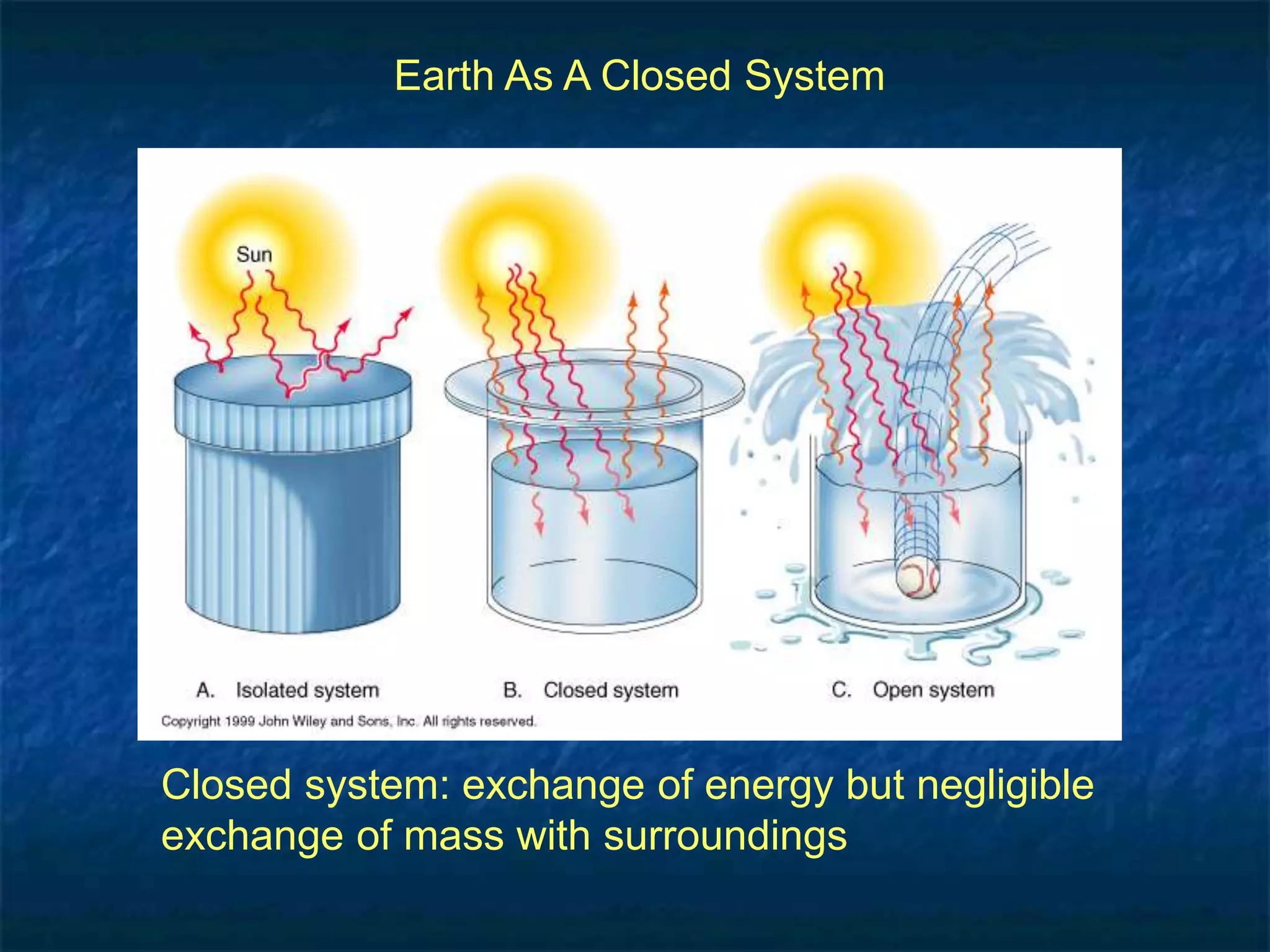 Earth As A Closed System

Sun

A. Isolated system

B. Closed system

C. Open system

Copyright 1999 John Wiley and Sons, Inc. All rights reserved.

Closed system: exchange of energy but negligible exchange of mass with surroundings